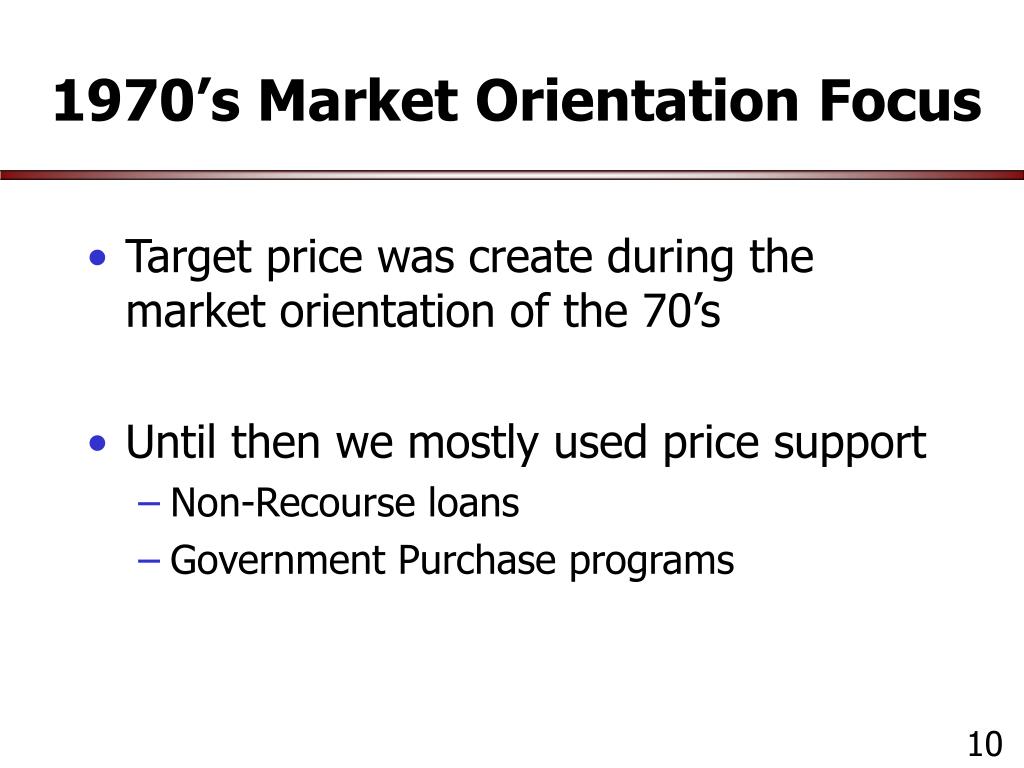 1970’s Market Orientation Focus

• Target price was create during the market orientation of the 70’s

• Until then we mostly used price support
– Non-Recourse loans
– Government Purchase programs

10